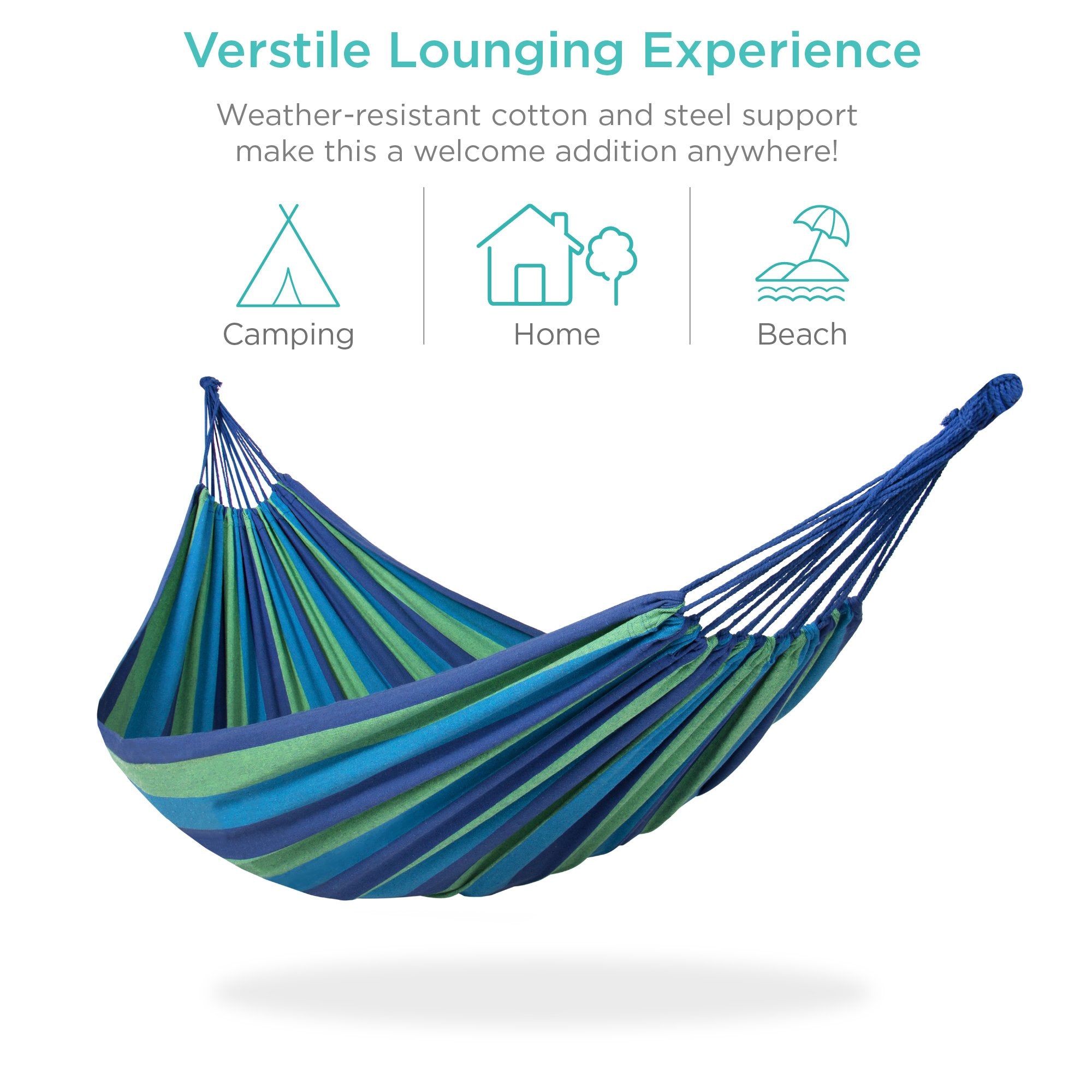 Verstile Lounging Experience

Weather-resistant cotton and steel support make this a welcome addition anywhere!

Camping

Home

Beach